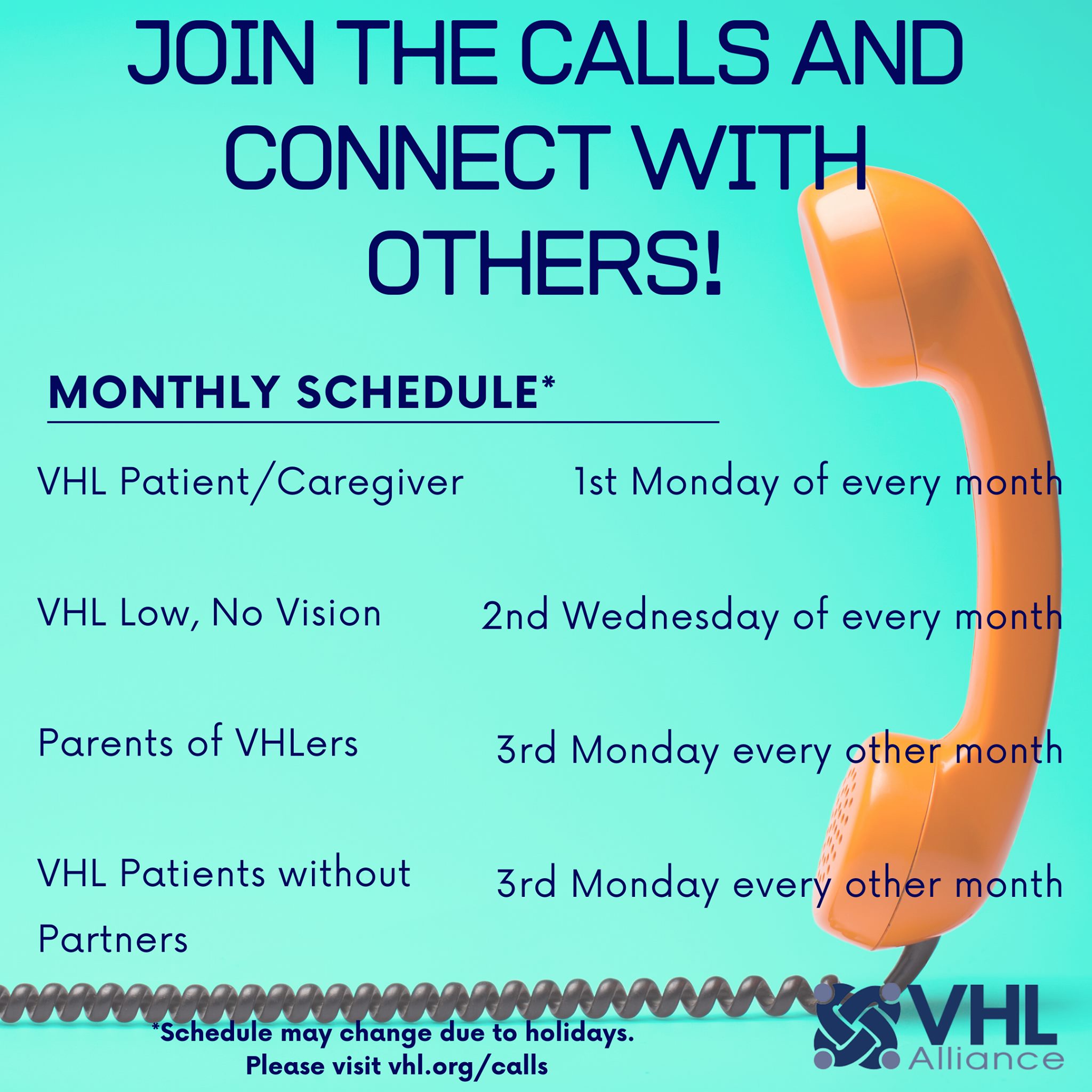 JOIN THE CALLS AND CONNECT WITH OTHERS!

MONTHLY SCHEDULE*

VHL Patient/Caregiver
1st Monday of every month

VHL Low, No Vision
2nd Wednesday of every month

Parents of VHLers
3rd Monday every other month

VHL Patients without Partners
3rd Monday every other month

*Schedule may change due to holidays.
Please visit vhl.org/calls

VHL
Alliance